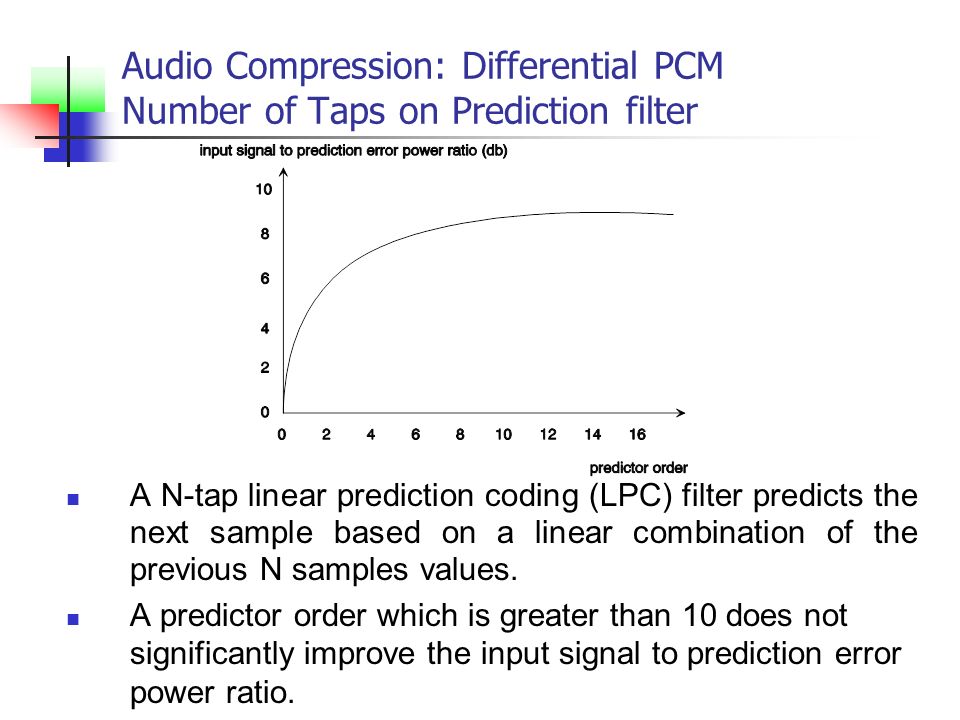 Audio Compression: Differential PCM
Number of Taps on Prediction filter

input signal to prediction error power ratio (db)

10
8
6
4
2
0

0 2 4 6 8 10 12 14 16

predictor order

A N-tap linear prediction coding (LPC) filter predicts the next sample based on a linear combination of the previous N samples values.

A predictor order which is greater than 10 does not significantly improve the input signal to prediction error power ratio.